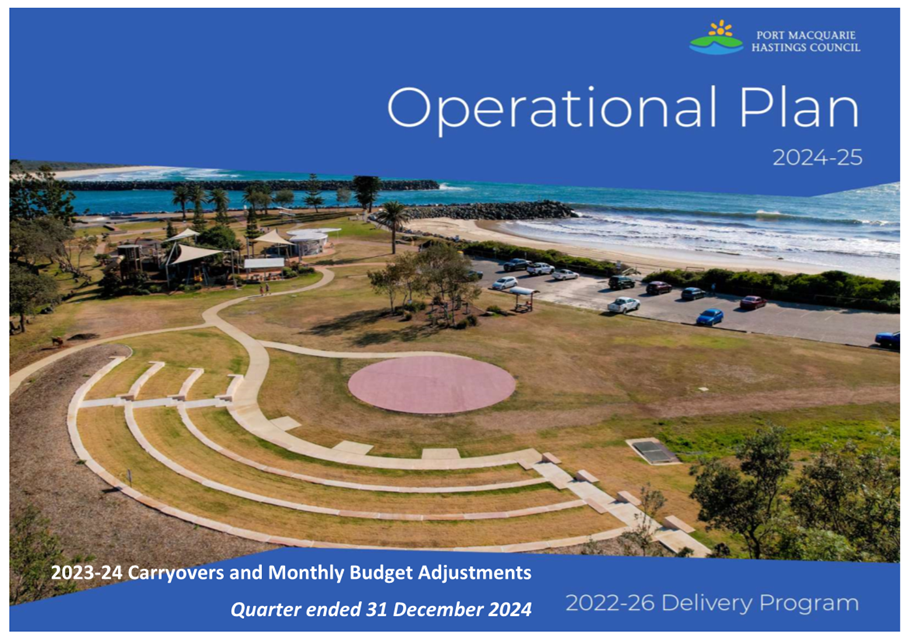 PORT MACQUARIE HASTINGS COUNCIL

Operational Plan

2024-25

2023-24 Carryovers and Monthly Budget Adjustments

Quarter ended 31 December 2024

2022-26 Delivery Program